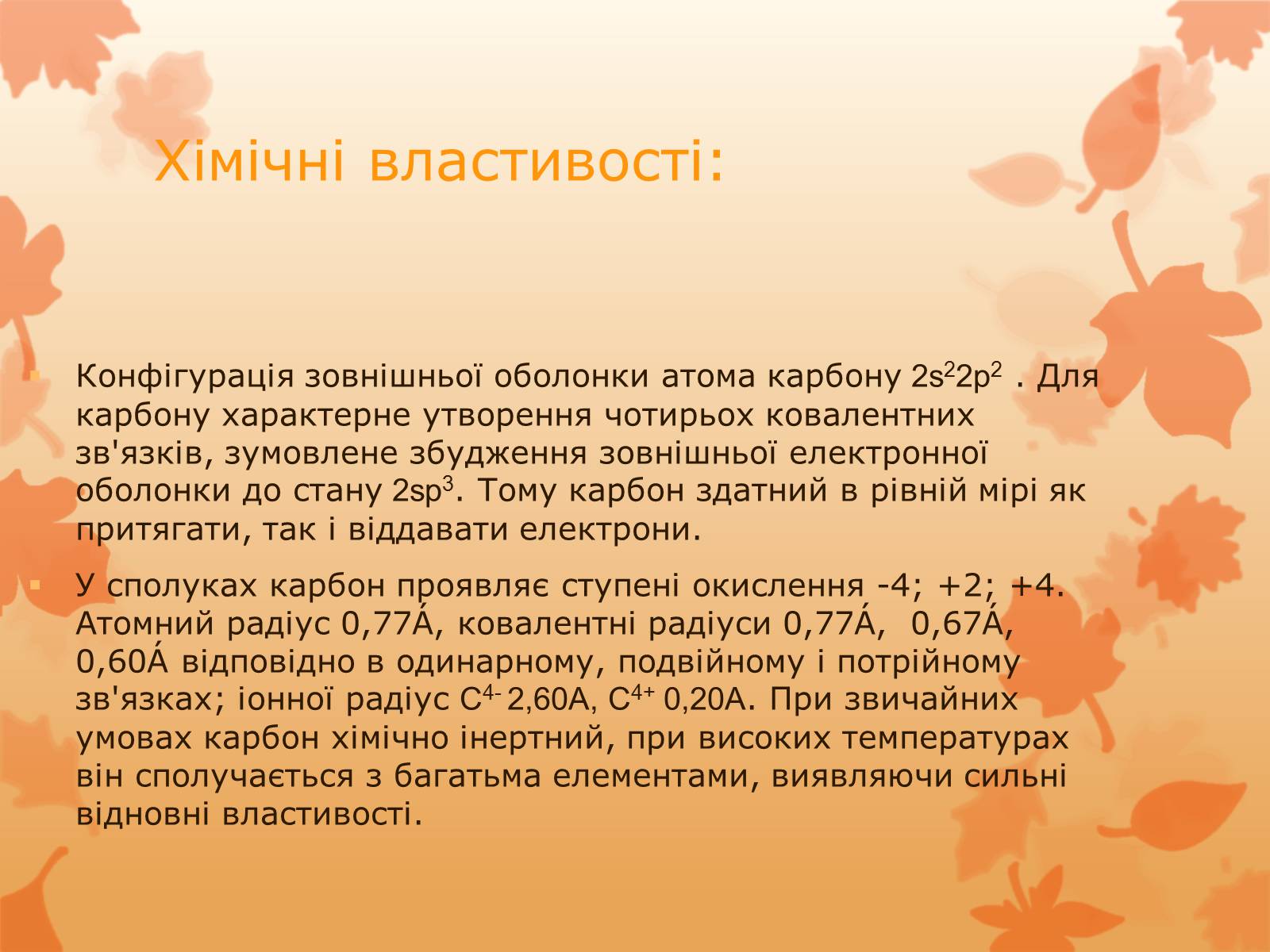 Хімічні властивості:

Конфігурація зовнішньої оболонки атома карбону $2s^22p^2$ . Для карбону характерне утворення чотирьох ковалентних зв'язків, зумовлене збудження зовнішньої електронної оболонки до стану $2sp^3$. Тому карбон здатний в рівній мірі як притягати, так і віддавати електрони.

У сполуках карбон проявляє ступені окислення -4; +2; +4. Атомний радіус 0,77Á, ковалентні радіуси 0,77Á, 0,67Á, 0,60Á відповідно в одинарному, подвійному і потрійному зв'язках; іонної радіус $C^{4-}$ 2,60А, $C^{4+}$ 0,20А. При звичайних умовах карбон хімічно інертний, при високих температурах він сполучається з багатьма елементами, виявляючи сильні відновні властивості.